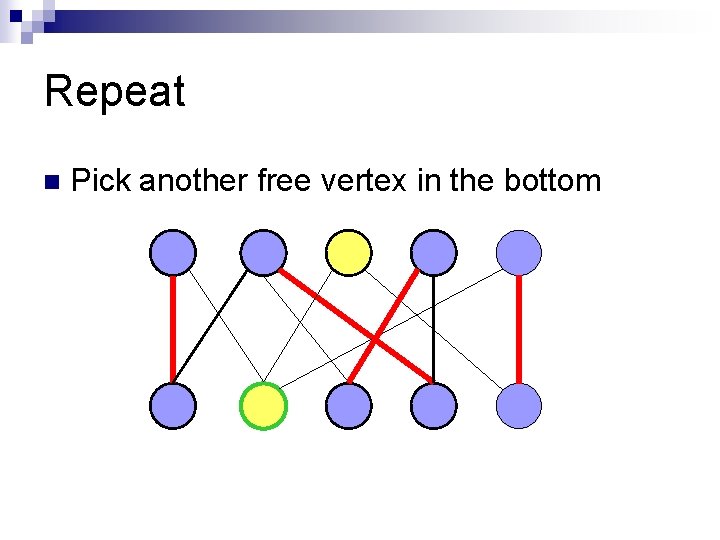 Repeat

Pick another free vertex in the bottom